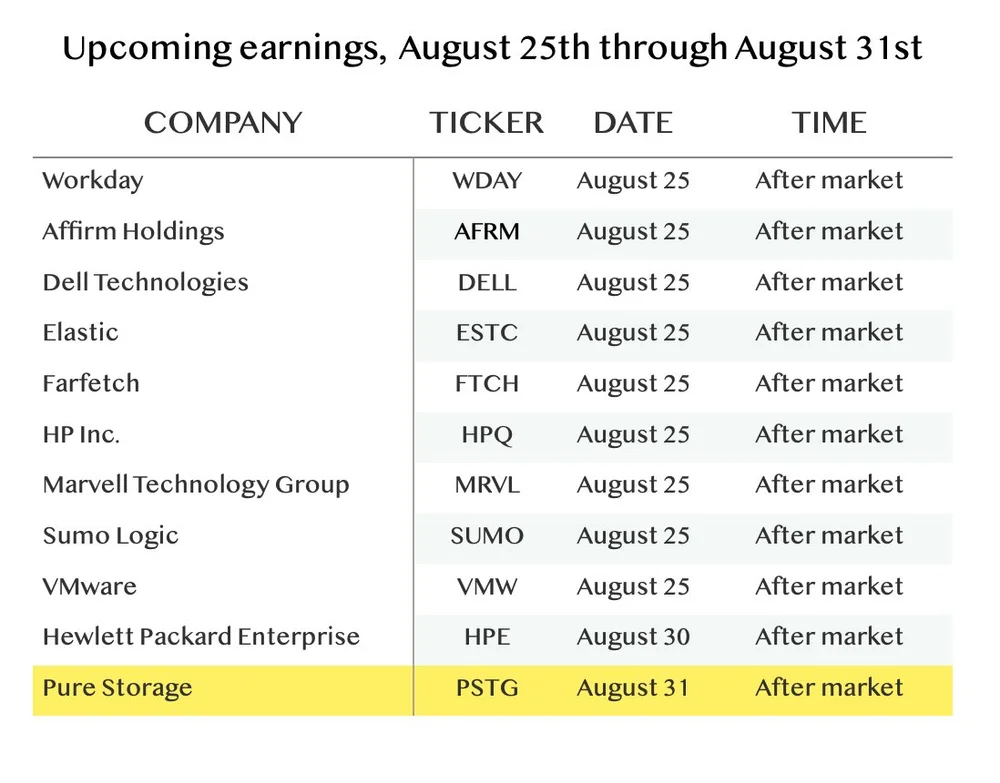 Upcoming earnings, August 25th through August 31st

| COMPANY | TICKER | DATE | TIME |
|---|---|---|---|
| Workday | WDAY | August 25 | After market |
| Affirm Holdings | AFRM | August 25 | After market |
| Dell Technologies | DELL | August 25 | After market |
| Elastic | ESTC | August 25 | After market |
| Farfetch | FTCH | August 25 | After market |
| HP Inc. | HPQ | August 25 | After market |
| Marvell Technology Group | MRVL | August 25 | After market |
| Sumo Logic | SUMO | August 25 | After market |
| VMware | VMW | August 25 | After market |
| Hewlett Packard Enterprise | HPE | August 30 | After market |
| Pure Storage | PSTG | August 31 | After market |